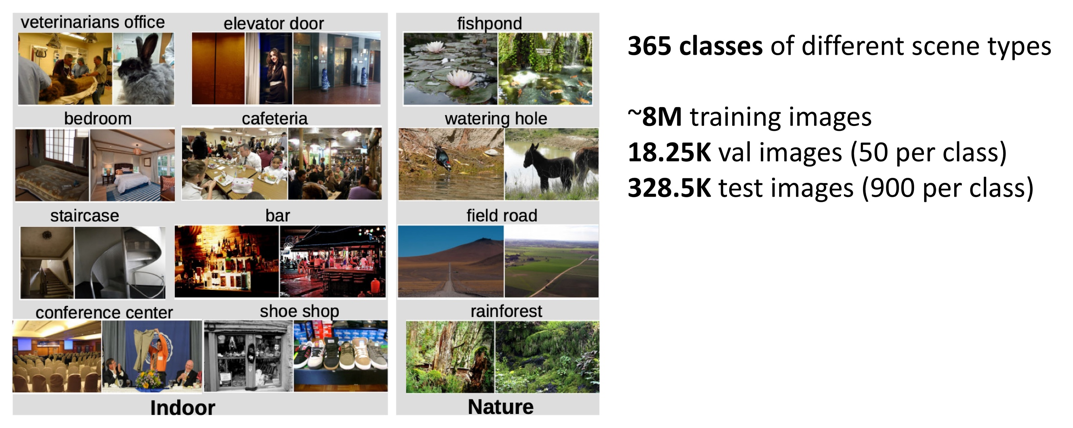 veterinarians office
elevator door
bedroom
cafeteria
staircase
bar
conference center
shoe shop
Indoor

fishpond
watering hole
field road
rainforest
Nature

**365 classes** of different scene types

~**8M** training images
**18.25K** val images (50 per class)
**328.5K** test images (900 per class)